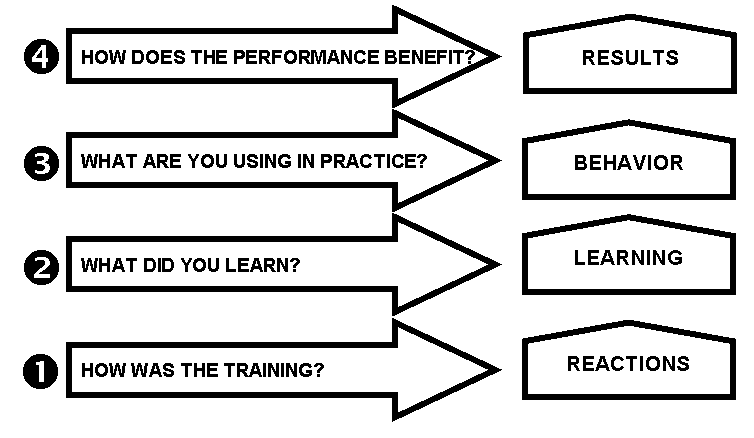 4 HOW DOES THE PERFORMANCE BENEFIT?

RESULTS

3 WHAT ARE YOU USING IN PRACTICE?

BEHAVIOR

2 WHAT DID YOU LEARN?

LEARNING

1 HOW WAS THE TRAINING?

REACTIONS